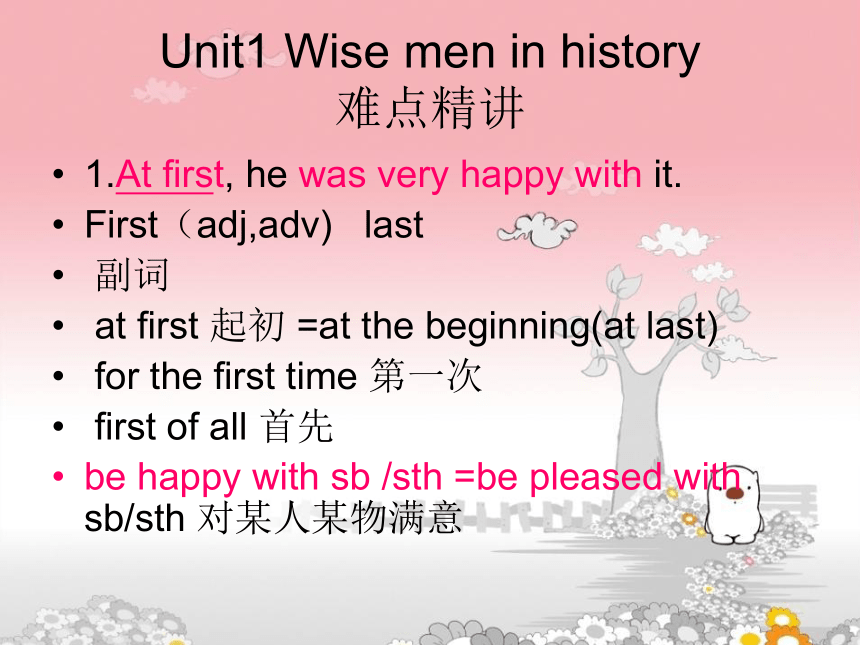 Unit1 Wise men in history
难点精讲

• 1.At first, he was very happy with it.
• First（adj,adv)  last
• 副词
• at first 起初 =at the beginning(at last)
• for the first time 第一次
• first of all 首先
• be happy with sb /sth =be pleased with sb/sth 对某人某物满意